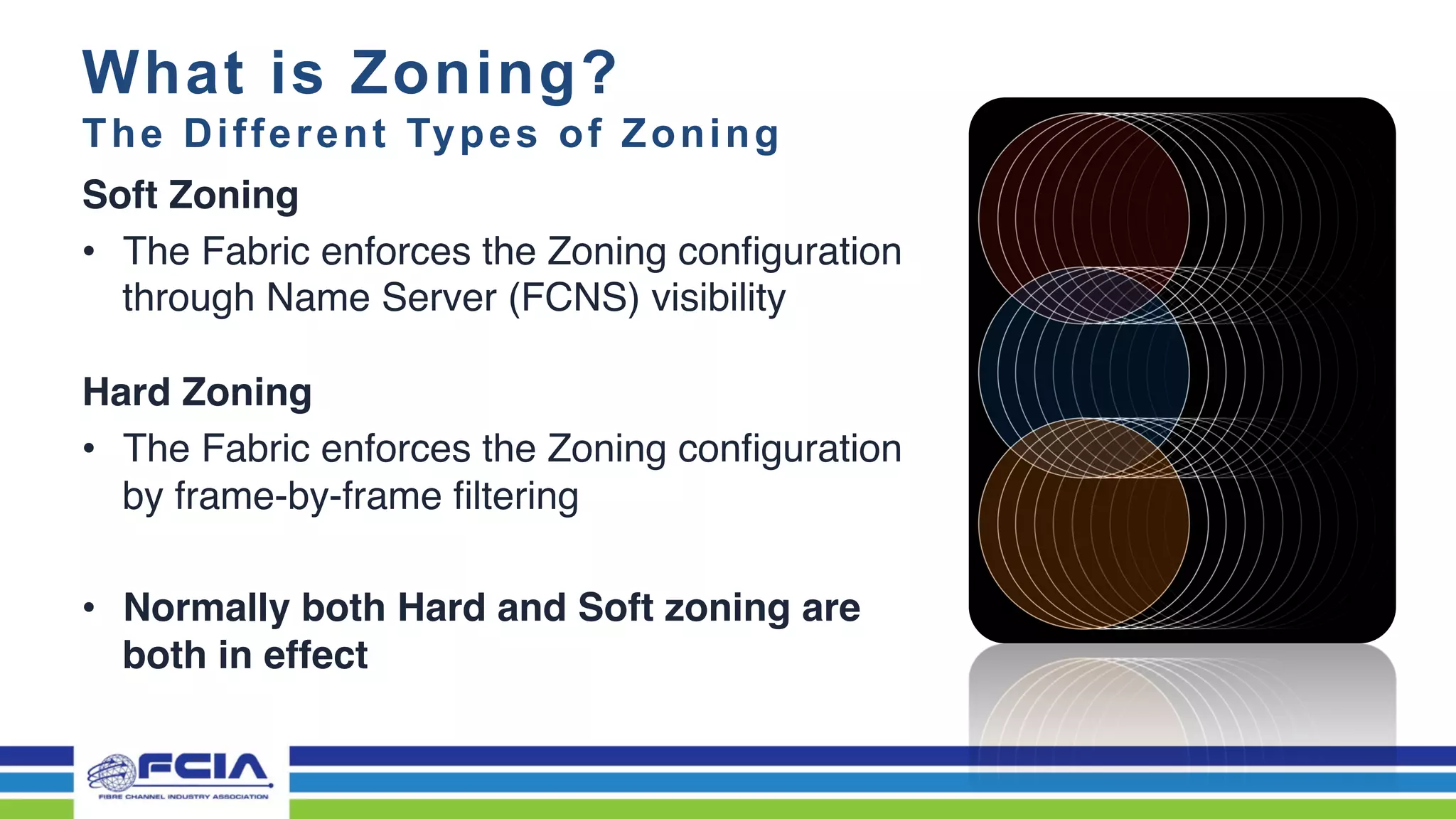 What is Zoning?
The Different Types of Zoning

Soft Zoning

• The Fabric enforces the Zoning configuration through Name Server (FCNS) visibility

Hard Zoning

• The Fabric enforces the Zoning configuration by frame-by-frame filtering

• Normally both Hard and Soft zoning are both in effect

FCIA
FIBRE CHANNEL INDUSTRY ASSOCIATION